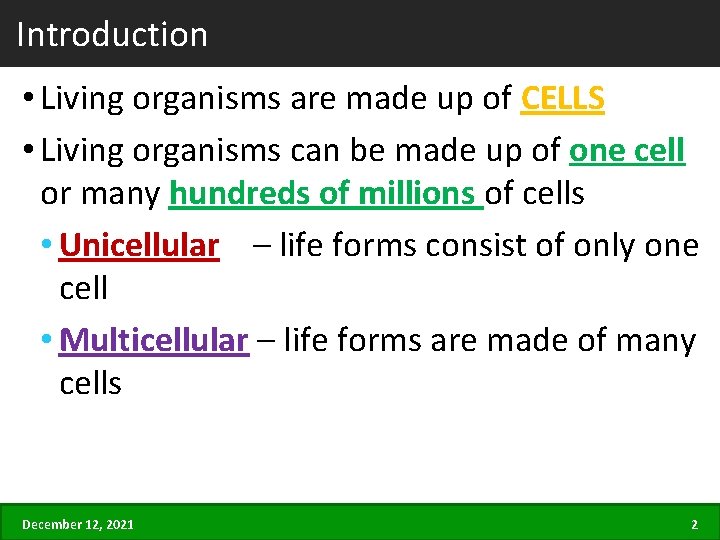 Introduction

• Living organisms are made up of CELLS

• Living organisms can be made up of one cell or many hundreds of millions of cells

• Unicellular – life forms consist of only one cell

• Multicellular – life forms are made of many cells

December 12, 2021

2